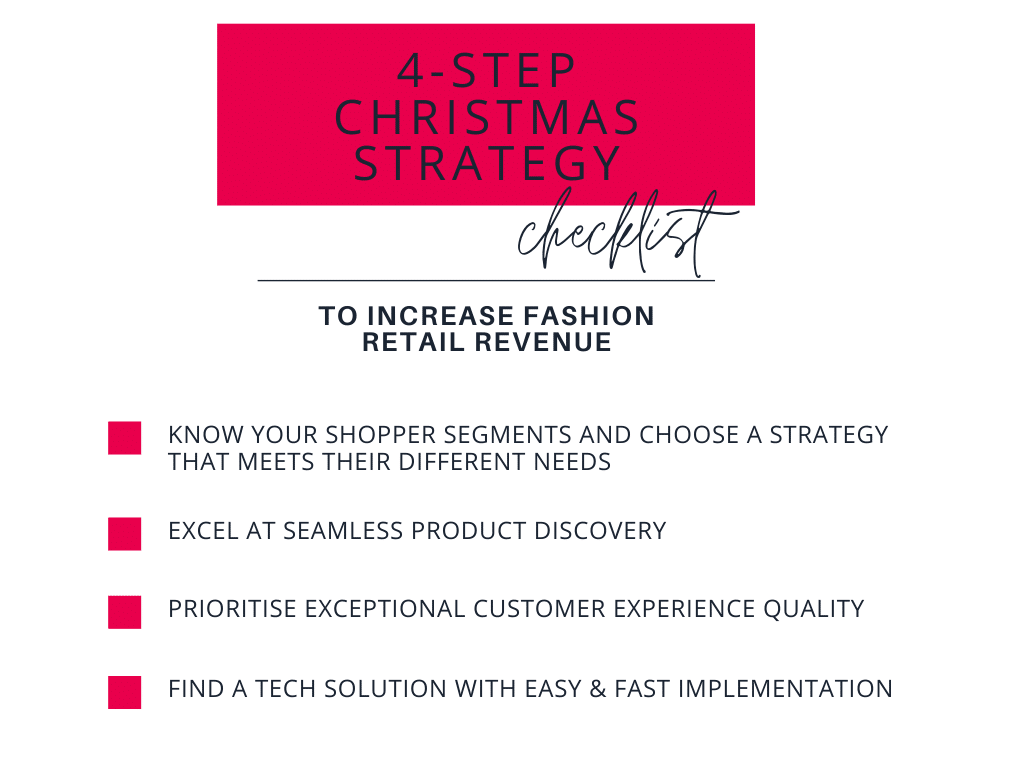 4-STEP CHRISTMAS STRATEGY

checklist

TO INCREASE FASHION RETAIL REVENUE

KNOW YOUR SHOPPER SEGMENTS AND CHOOSE A STRATEGY THAT MEETS THEIR DIFFERENT NEEDS

EXCEL AT SEAMLESS PRODUCT DISCOVERY

PRIORITISE EXCEPTIONAL CUSTOMER EXPERIENCE QUALITY

FIND A TECH SOLUTION WITH EASY & FAST IMPLEMENTATION